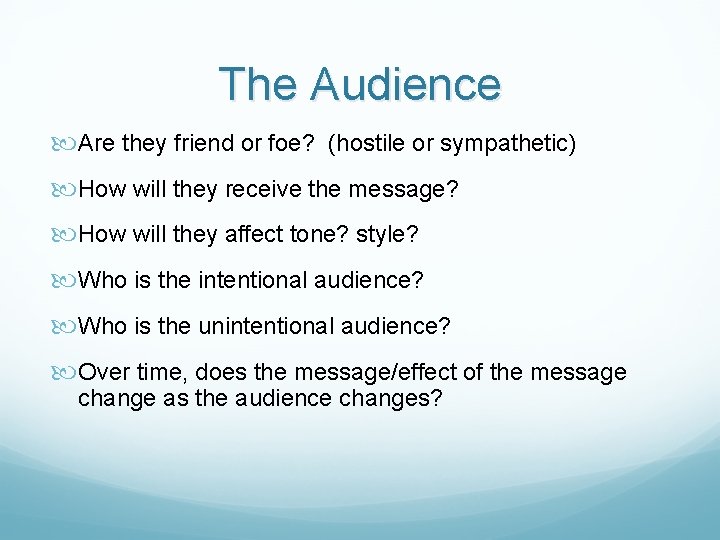 The Audience

Are they friend or foe? (hostile or sympathetic)

How will they receive the message?

How will they affect tone? style?

Who is the intentional audience?

Who is the unintentional audience?

Over time, does the message/effect of the message change as the audience changes?